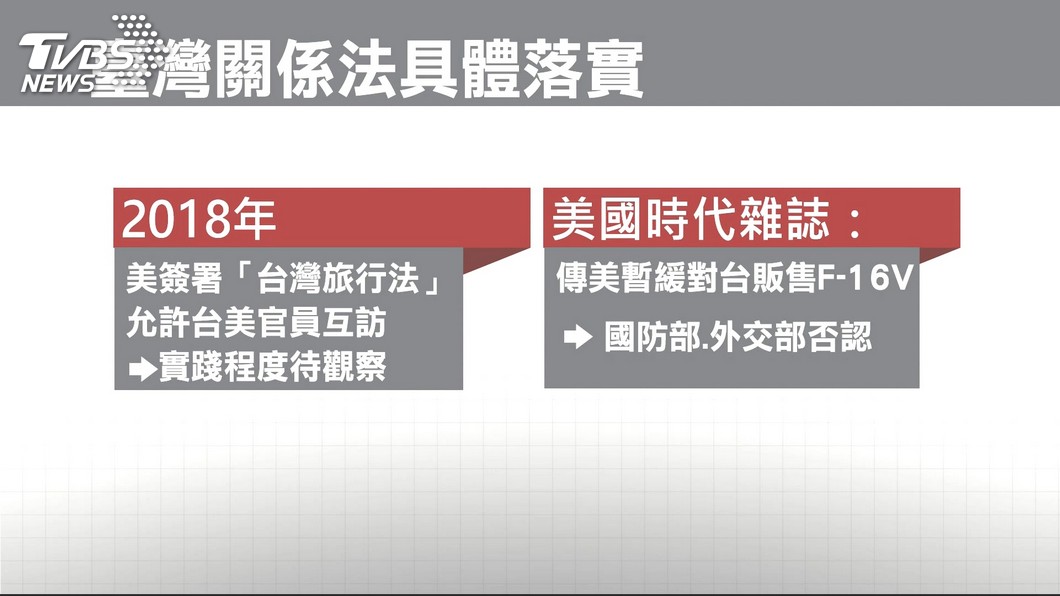 TVBS NEWS

臺灣關係法具體落實

2018年

美簽署「台灣旅行法」
允許台美官員互訪
➡實踐程度待觀察

美國時代雜誌：

傳美暫緩對台販售F-16V

➡ 國防部.外交部否認